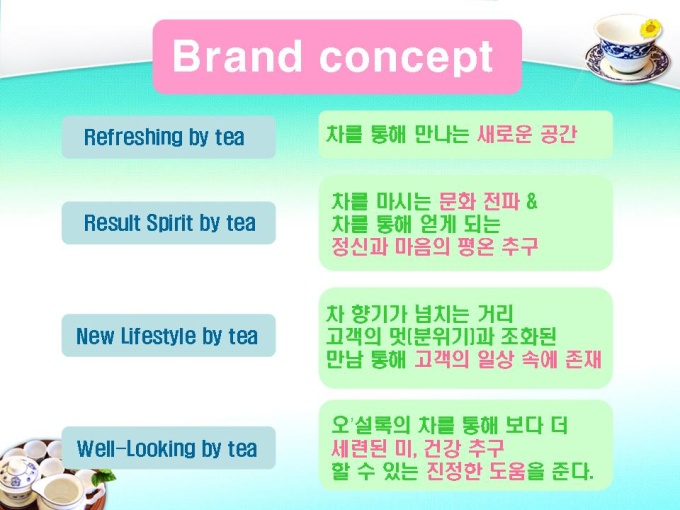 Brand concept

Refreshing by tea

차를 통해 만나는 새로운 공간

Result Spirit by tea

차를 마시는 문화 전파 &
차를 통해 얻게 되는
정신과 마음의 평온 추구

New Lifestyle by tea

차 향기가 넘치는 거리
고객의 멋(분위기)과 조화된
만남 통해 고객의 일상 속에 존재

Well-Looking by tea

오'설록의 차를 통해 보다 더
세련된 미, 건강 추구
할 수 있는 진정한 도움을 준다.